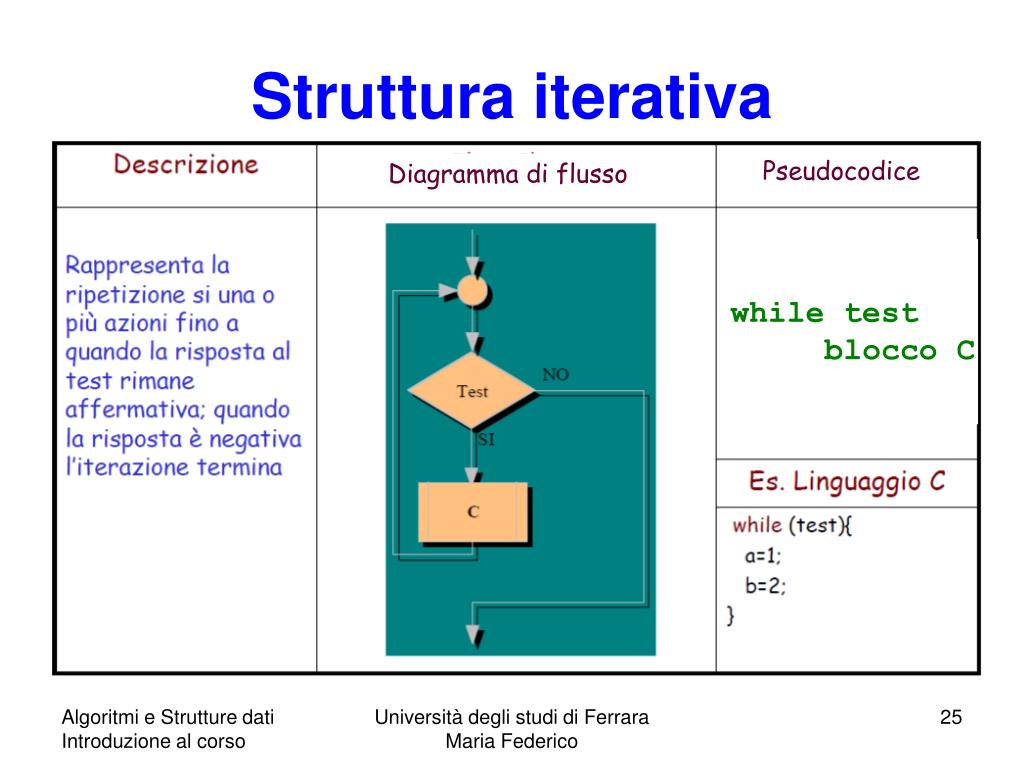 Struttura iterativa

| Descrizione | Diagramma di flusso | Pseudocodice |
|---|---|---|
| Rappresenta la ripetizione si una o più azioni fino a quando la risposta al test rimane affermativa; quando la risposta è negativa l'iterazione termina | Test NO SI C | while test blocco C |
| | | Es. Linguaggio C |
| | | while (test){ a=1; b=2; } |

Algoritmi e Strutture dati
Introduzione al corso

Università degli studi di Ferrara
Maria Federico

25